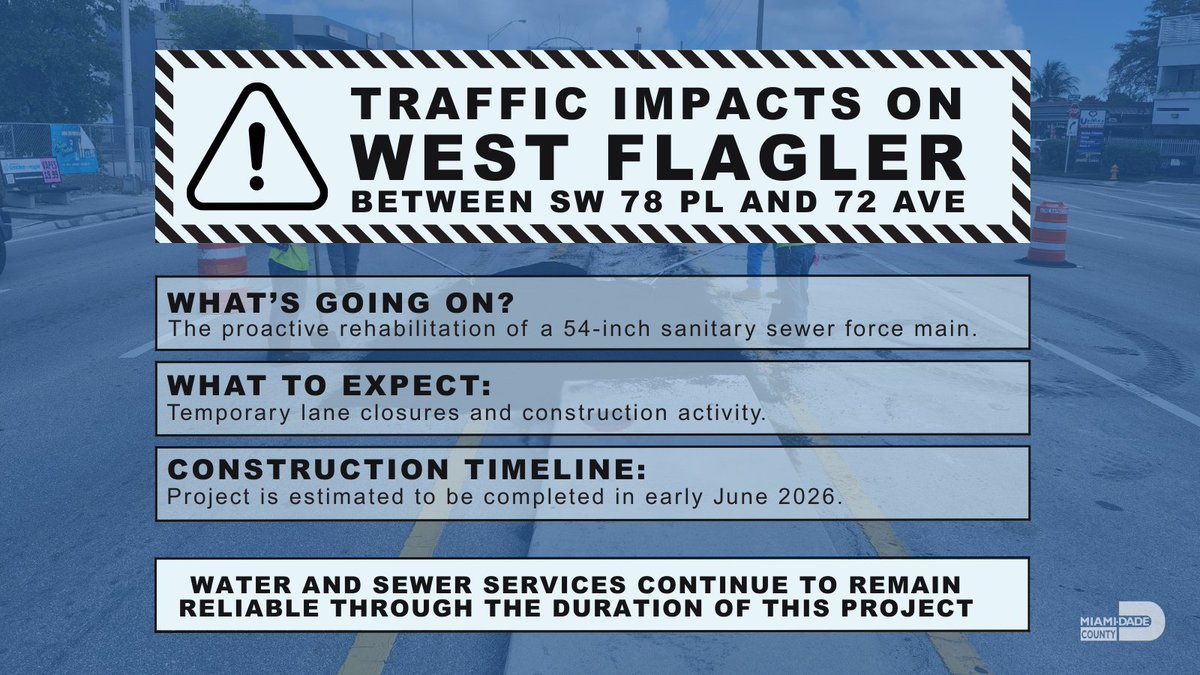 TRAFFIC IMPACTS ON
WEST FLAGLER
BETWEEN SW 78 PL AND 72 AVE

WHAT'S GOING ON?
The proactive rehabilitation of a 54-inch sanitary sewer force main.

WHAT TO EXPECT:
Temporary lane closures and construction activity.

CONSTRUCTION TIMELINE:
Project is estimated to be completed in early June 2026.

WATER AND SEWER SERVICES CONTINUE TO REMAIN RELIABLE THROUGH THE DURATION OF THIS PROJECT

MIAMI-DADE COUNTY